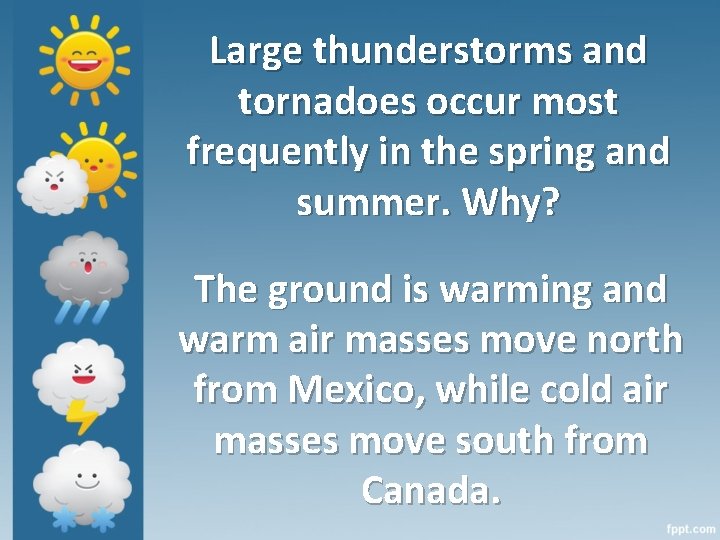 Large thunderstorms and tornadoes occur most frequently in the spring and summer. Why?

The ground is warming and warm air masses move north from Mexico, while cold air masses move south from Canada.

fppt.com